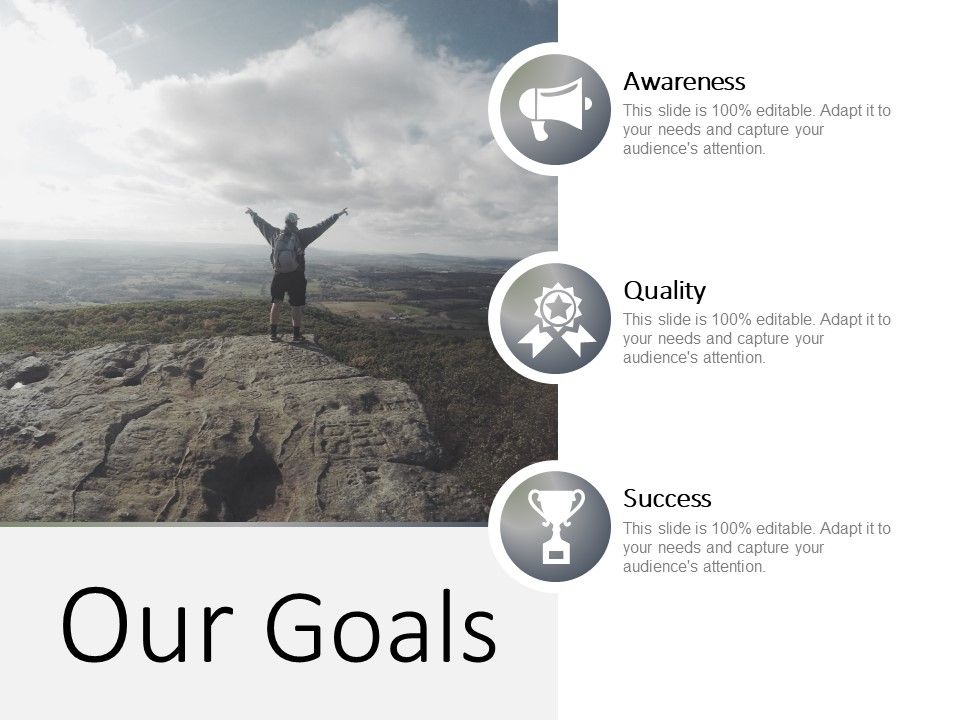 Awareness
This slide is 100% editable. Adapt it to your needs and capture your audience's attention.

Quality
This slide is 100% editable. Adapt it to your needs and capture your audience's attention.

Success
This slide is 100% editable. Adapt it to your needs and capture your audience's attention.

Our Goals